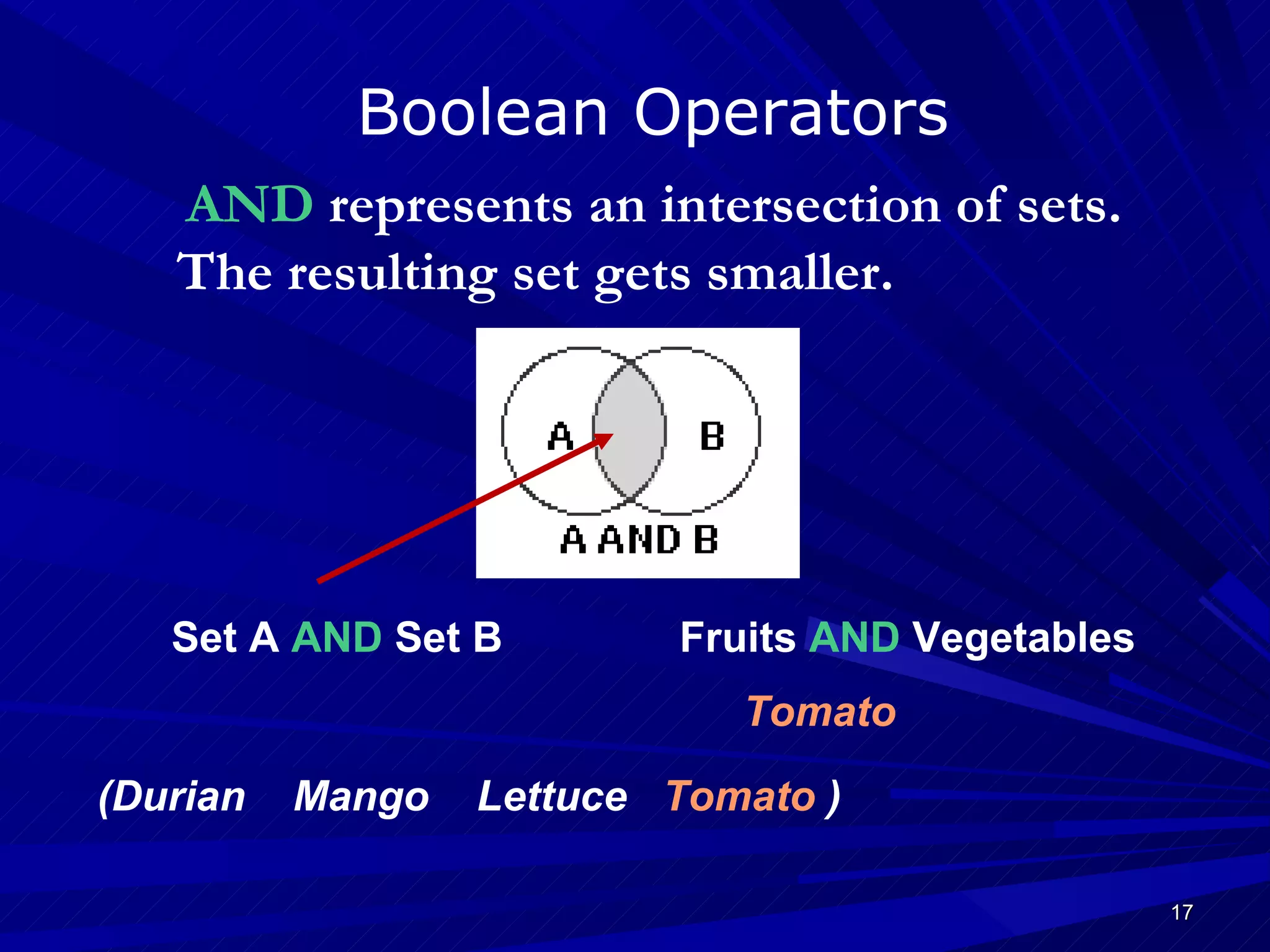 Boolean Operators

AND represents an intersection of sets. The resulting set gets smaller.

A B

A AND B

Set A AND Set B

Fruits AND Vegetables

Tomato

(Durian Mango Lettuce Tomato )

17